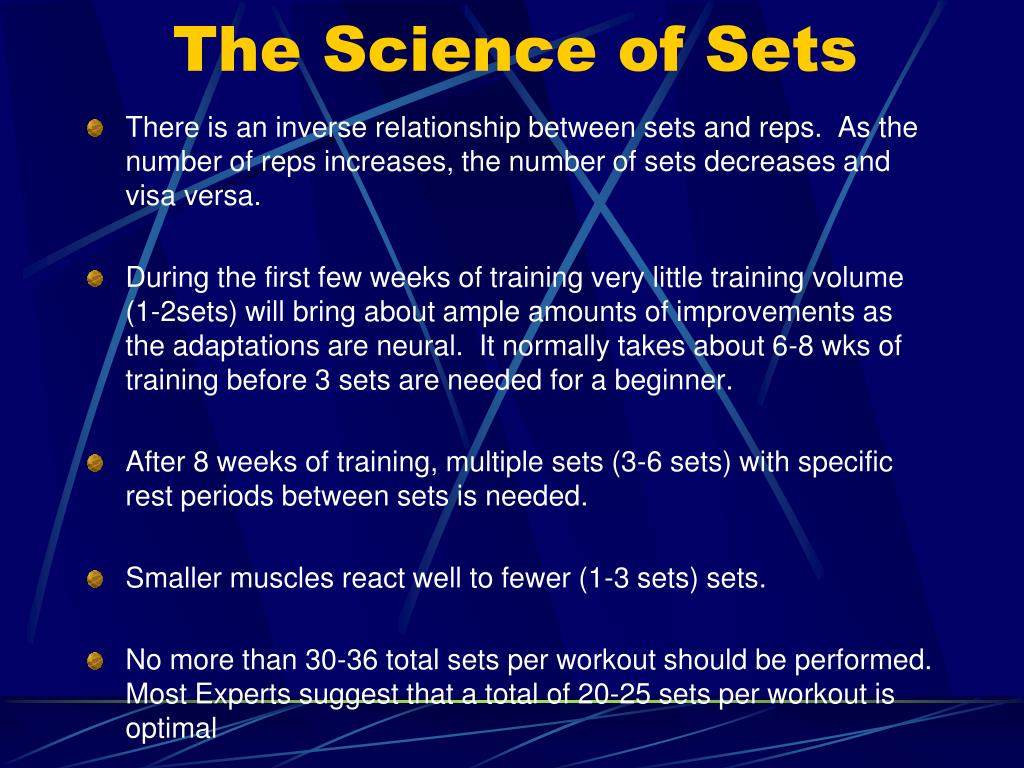 The Science of Sets

There is an inverse relationship between sets and reps. As the number of reps increases, the number of sets decreases and visa versa.

During the first few weeks of training very little training volume (1-2sets) will bring about ample amounts of improvements as the adaptations are neural. It normally takes about 6-8 wks of training before 3 sets are needed for a beginner.

After 8 weeks of training, multiple sets (3-6 sets) with specific rest periods between sets is needed.

Smaller muscles react well to fewer (1-3 sets) sets.

No more than 30-36 total sets per workout should be performed. Most Experts suggest that a total of 20-25 sets per workout is optimal